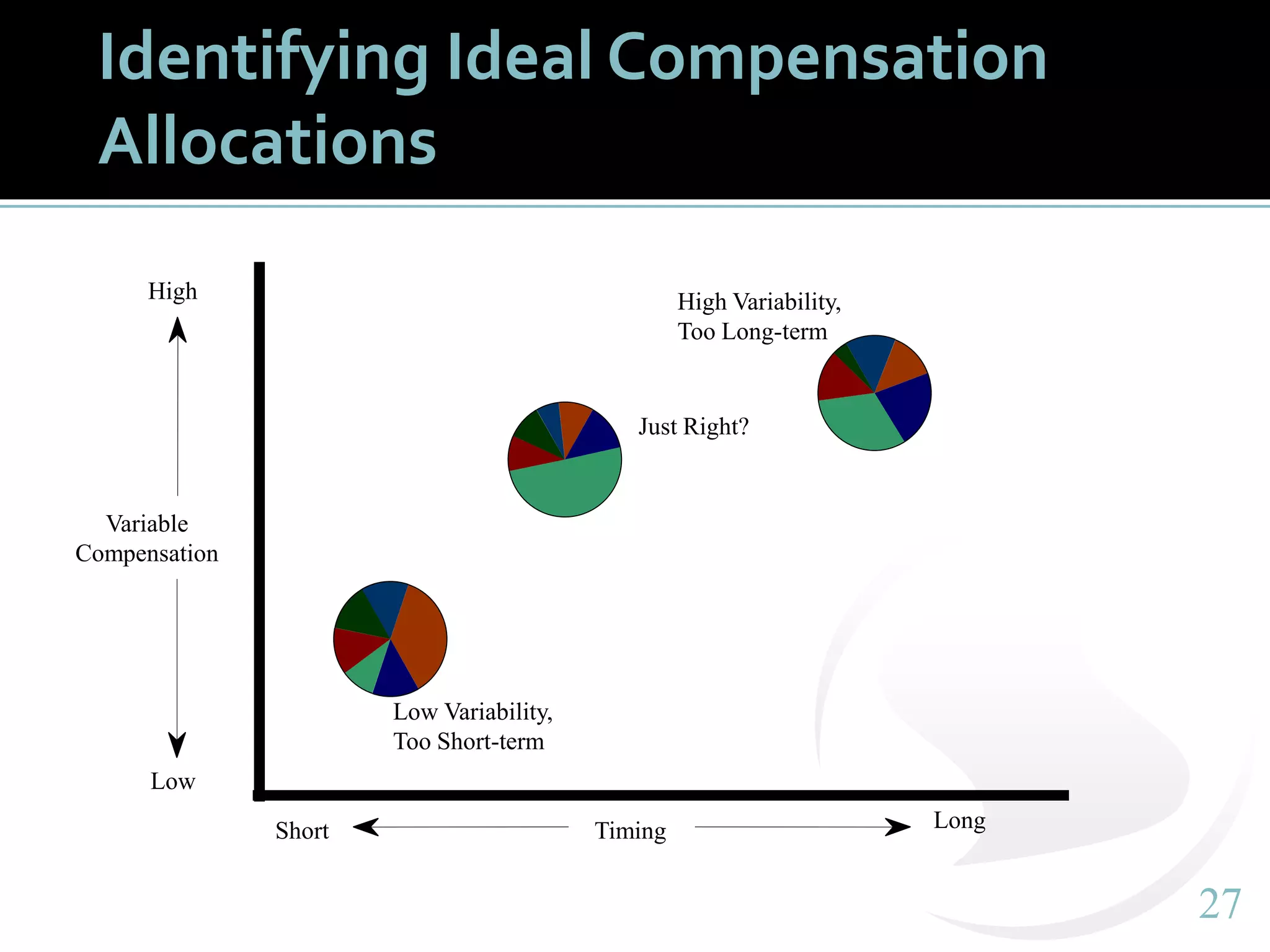 Identifying Ideal Compensation Allocations

High

Variable Compensation

Low

High Variability, Too Long-term

Just Right?

Low Variability, Too Short-term

Short

Timing

Long

27